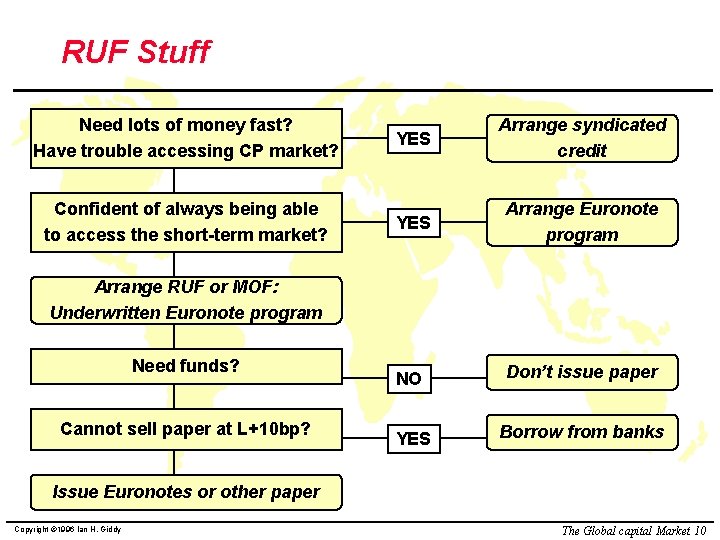 RUF Stuff

Need lots of money fast? Have trouble accessing CP market?

YES

Arrange syndicated credit

Confident of always being able to access the short-term market?

YES

Arrange Euronote program

Arrange RUF or MOF: Underwritten Euronote program

Need funds?

NO

Don't issue paper

Cannot sell paper at L+10bp?

YES

Borrow from banks

Issue Euronotes or other paper

Copyright ©1996 Ian H. Giddy

The Global capital Market 10